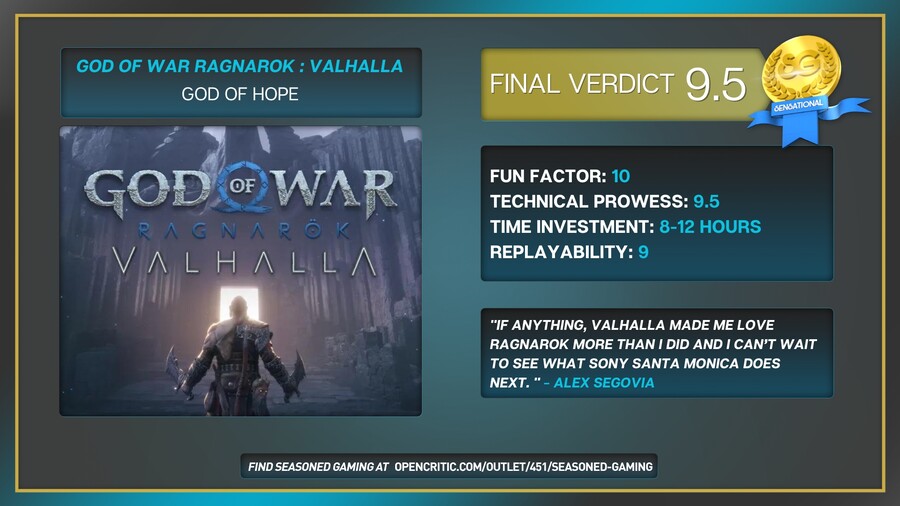 GOD OF WAR RAGNAROK : VALHALLA
GOD OF HOPE

GOD OF WAR
RAGNARÖK
VALHALLA

FINAL VERDICT 9.5

SG
SENSATIONAL

FUN FACTOR: 10
TECHNICAL PROWESS: 9.5
TIME INVESTMENT: 8-12 HOURS
REPLAYABILITY: 9

"IF ANYTHING, VALHALLA MADE ME LOVE RAGNAROK MORE THAN I DID AND I CAN'T WAIT TO SEE WHAT SONY SANTA MONICA DOES NEXT. " - ALEX SEGOVIA

FIND SEASONED GAMING AT OPENCRITIC.COM/OUTLET/451/SEASONED-GAMING